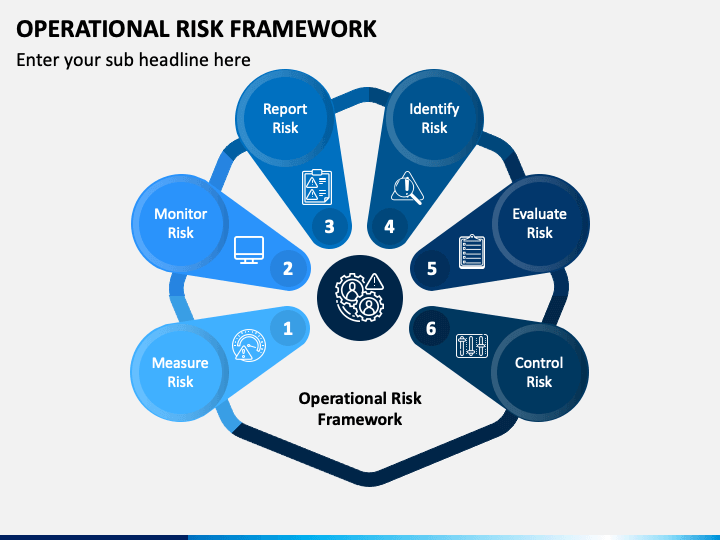 OPERATIONAL RISK FRAMEWORK

Enter your sub headline here

Measure Risk

1

Monitor Risk

2

Report Risk

3

Identify Risk

4

Evaluate Risk

5

Control Risk

6

Operational Risk Framework